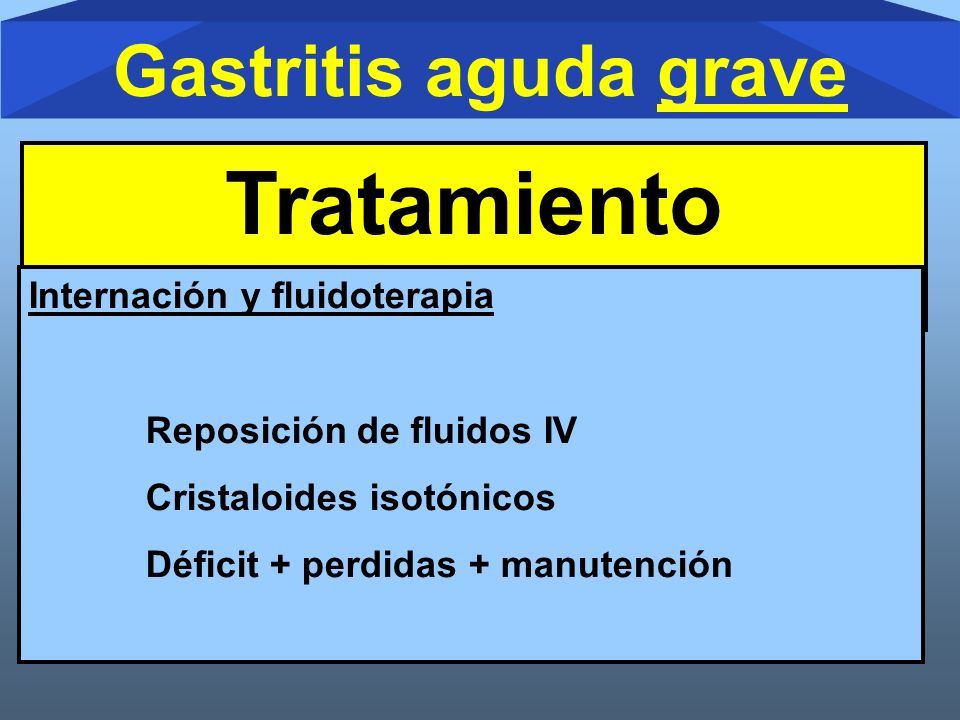 Gastritis aguda grave

Tratamiento

Internación y fluidoterapia

Reposición de fluidos IV

Cristaloides isotónicos

Déficit + perdidas + manutención